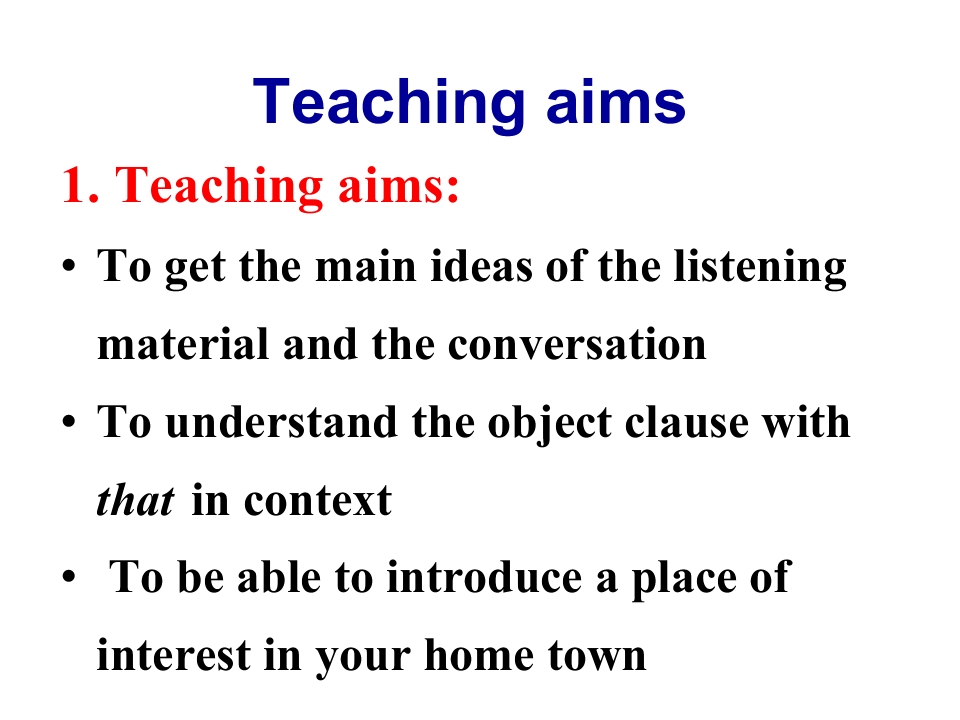 Teaching aims

1. Teaching aims:

• To get the main ideas of the listening material and the conversation
• To understand the object clause with that in context
• To be able to introduce a place of interest in your home town